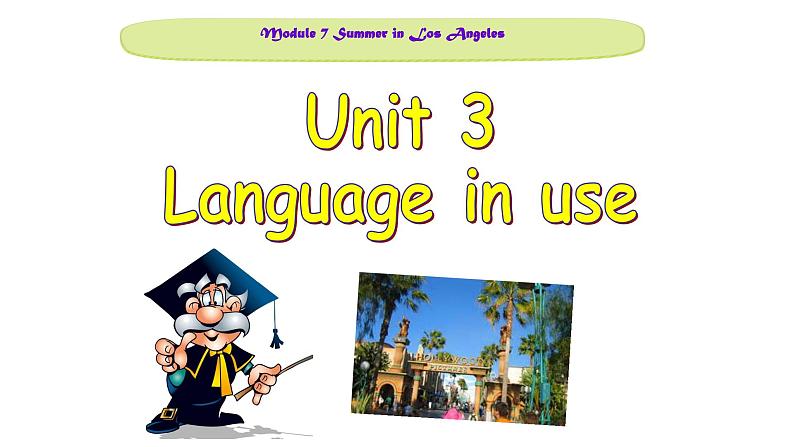 Module 7 Summer in Los Angeles

Unit 3
Language in use

HOLLYWOOD
PICTURES